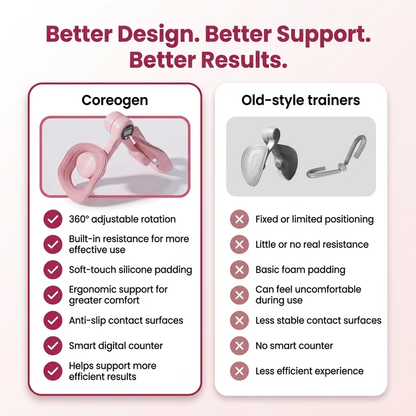 Better Design. Better Support. Better Results.

Coreogen

360° adjustable rotation

Built-in resistance for more effective use

Soft-touch silicone padding

Ergonomic support for greater comfort

Anti-slip contact surfaces

Smart digital counter

Helps support more efficient results

Old-style trainers

Fixed or limited positioning

Little or no real resistance

Basic foam padding

Can feel uncomfortable during use

Less stable contact surfaces

No smart counter

Less efficient experience